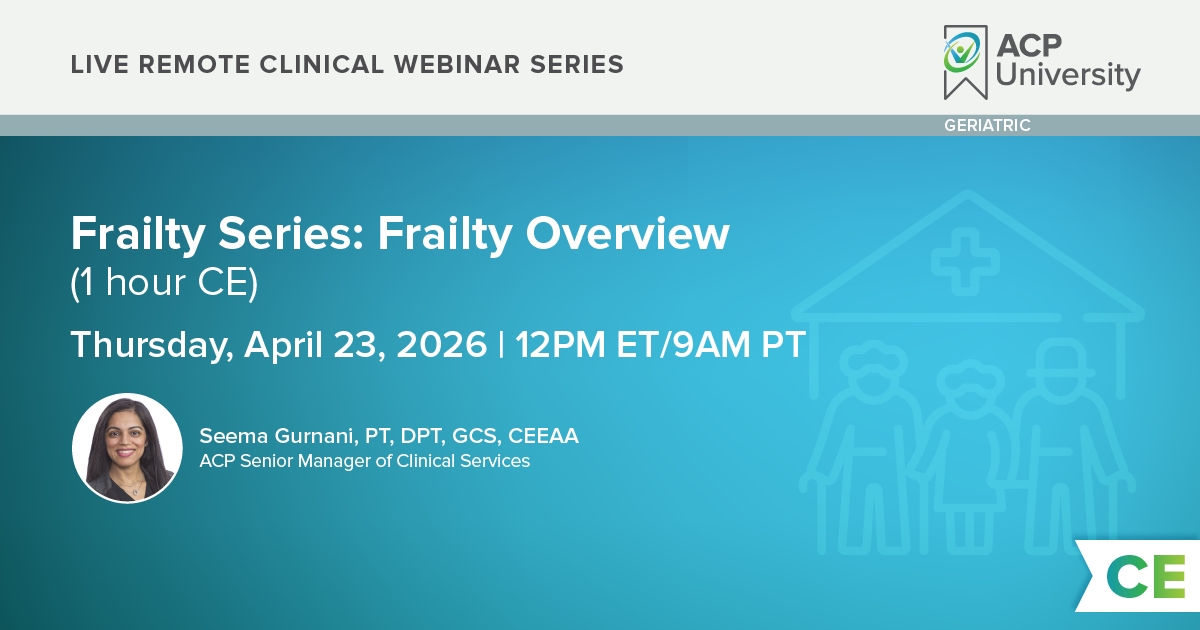 LIVE REMOTE CLINICAL WEBINAR SERIES

ACP University

GERIATRIC

Frailty Series: Frailty Overview
(1 hour CE)

Thursday, April 23, 2026 | 12PM ET/9AM PT

Seema Gurnani, PT, DPT, GCS, CEEAA
ACP Senior Manager of Clinical Services

CE